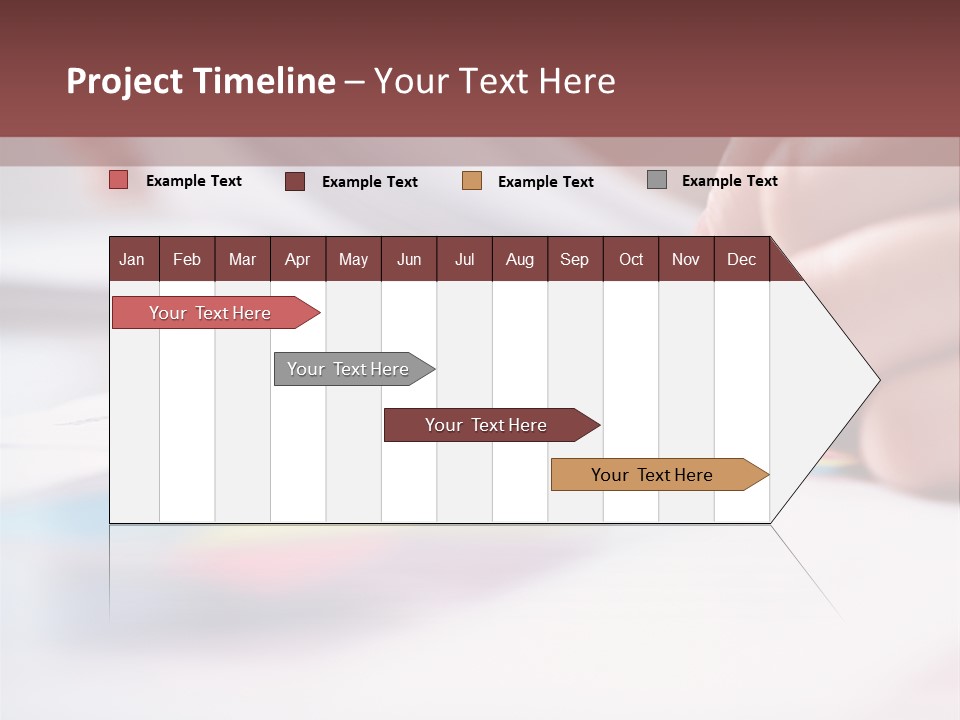 Project Timeline – Your Text Here

Example Text
Example Text
Example Text
Example Text

| Jan | Feb | Mar | Apr | May | Jun | Jul | Aug | Sep | Oct | Nov | Dec |
|---|---|---|---|---|---|---|---|---|---|---|---|

Your Text Here
Your Text Here
Your Text Here
Your Text Here